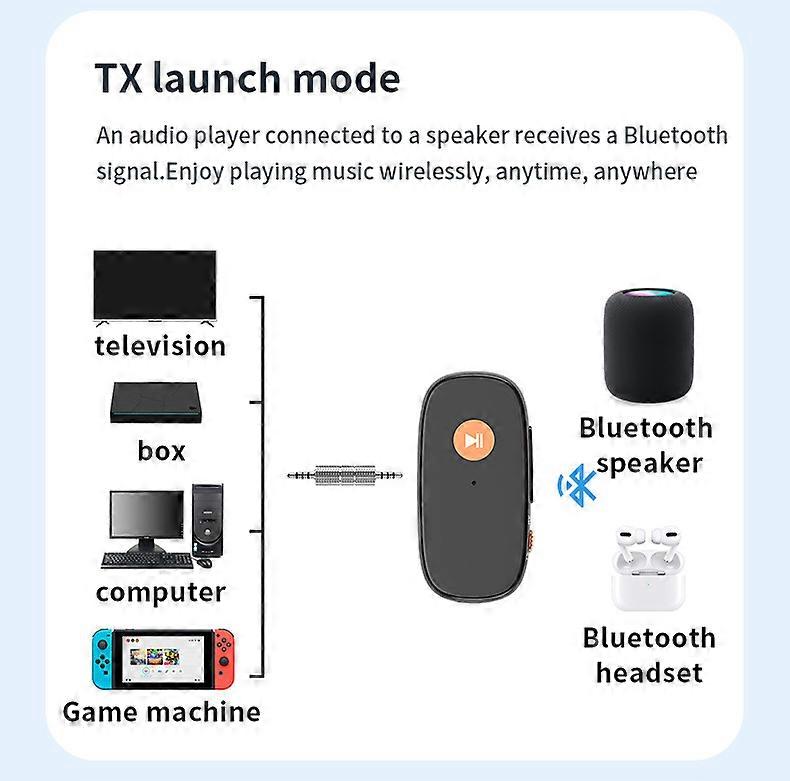 TX launch mode

An audio player connected to a speaker receives a Bluetooth signal.Enjoy playing music wirelessly, anytime, anywhere

television

box

computer

Game machine

Bluetooth speaker

Bluetooth headset